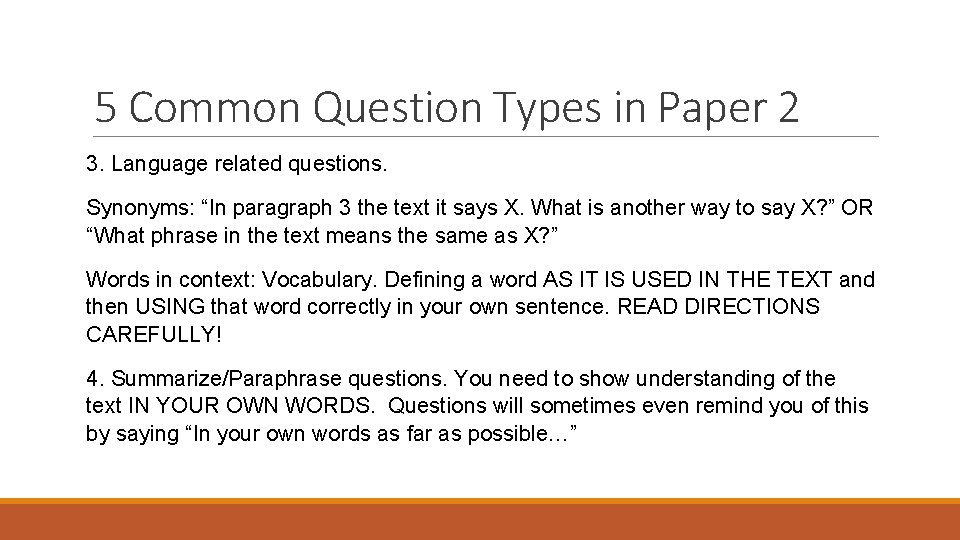 5 Common Question Types in Paper 2

3. Language related questions.

Synonyms: “In paragraph 3 the text it says X. What is another way to say X?” OR “What phrase in the text means the same as X?”

Words in context: Vocabulary. Defining a word AS IT IS USED IN THE TEXT and then USING that word correctly in your own sentence. READ DIRECTIONS CAREFULLY!

4. Summarize/Paraphrase questions. You need to show understanding of the text IN YOUR OWN WORDS. Questions will sometimes even remind you of this by saying “In your own words as far as possible…”